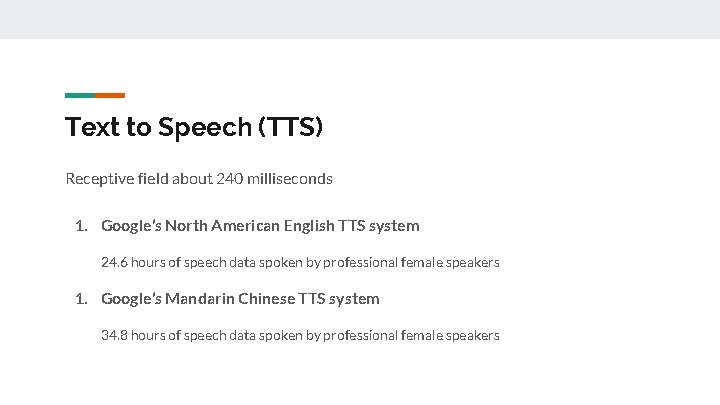 Text to Speech (TTS)

Receptive field about 240 milliseconds

1. Google's North American English TTS system

24.6 hours of speech data spoken by professional female speakers

1. Google's Mandarin Chinese TTS system

34.8 hours of speech data spoken by professional female speakers